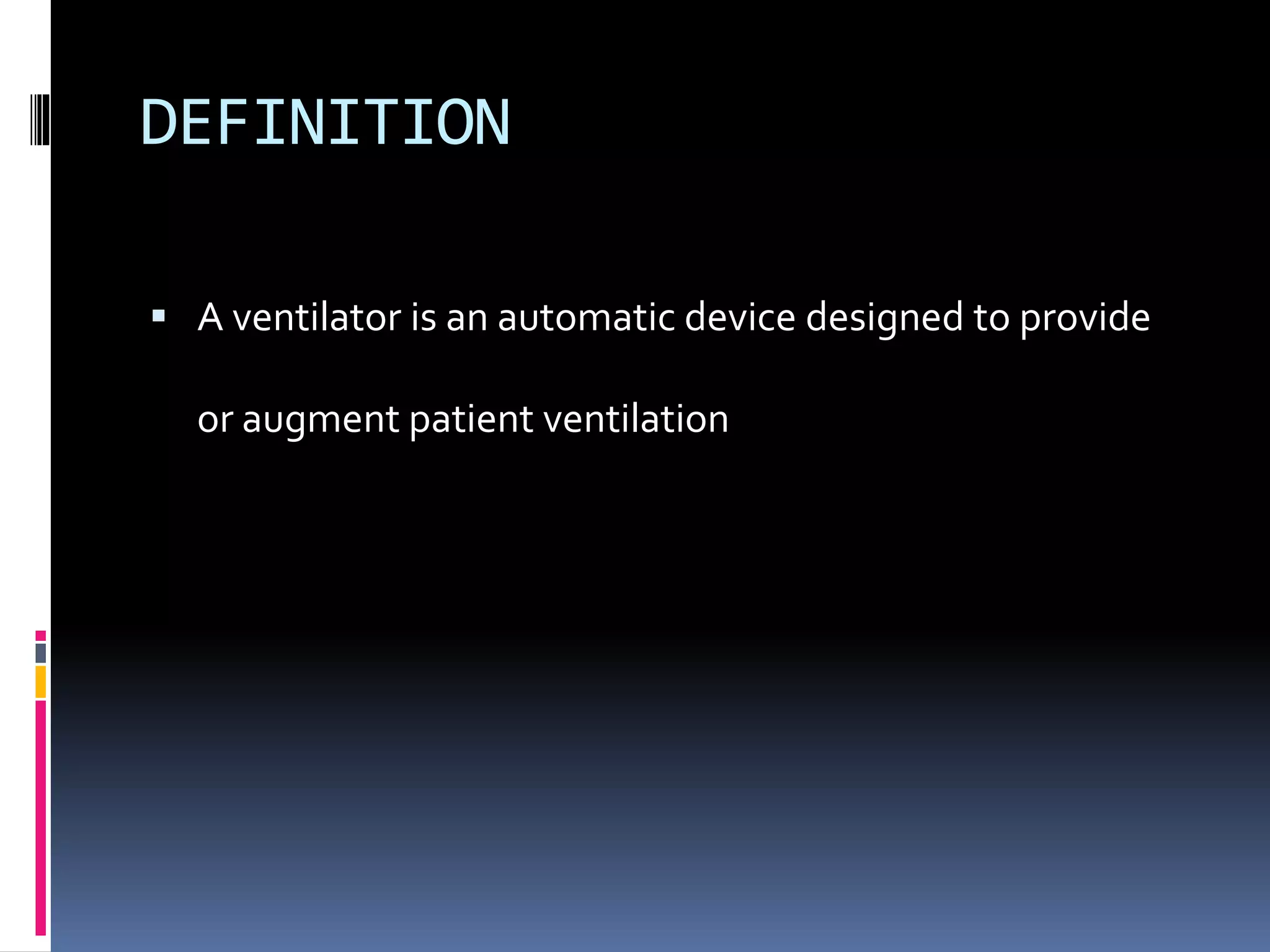 DEFINITION

▪ A ventilator is an automatic device designed to provide or augment patient ventilation